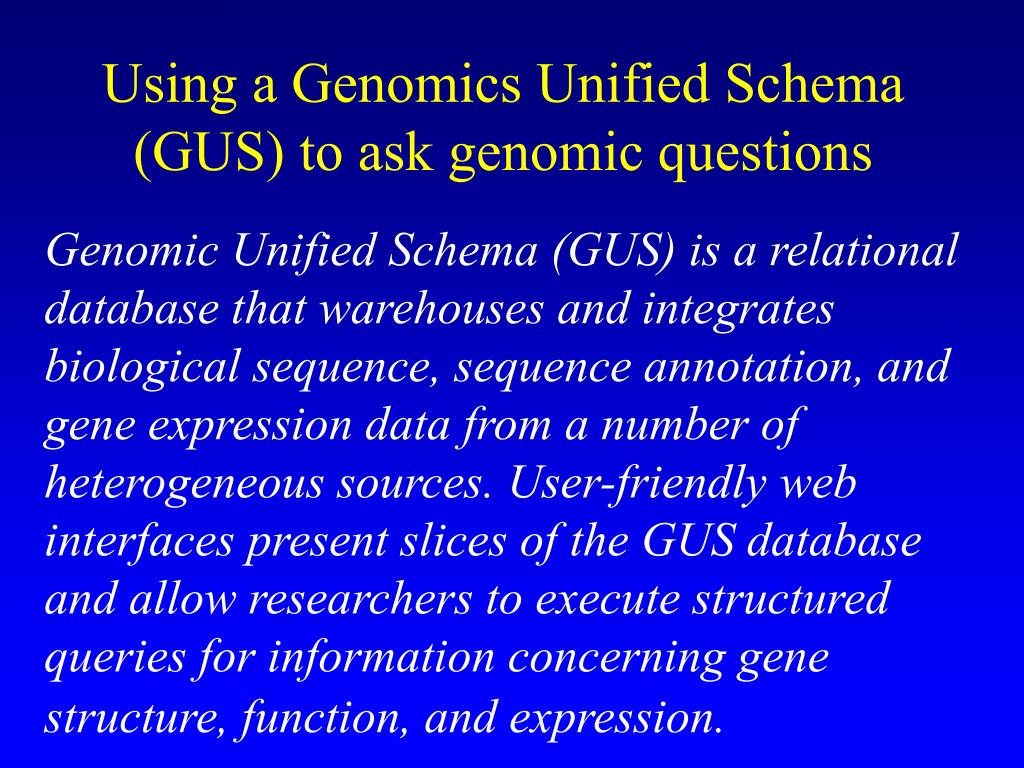 Using a Genomics Unified Schema (GUS) to ask genomic questions

Genomic Unified Schema (GUS) is a relational database that warehouses and integrates biological sequence, sequence annotation, and gene expression data from a number of heterogeneous sources. User-friendly web interfaces present slices of the GUS database and allow researchers to execute structured queries for information concerning gene structure, function, and expression.